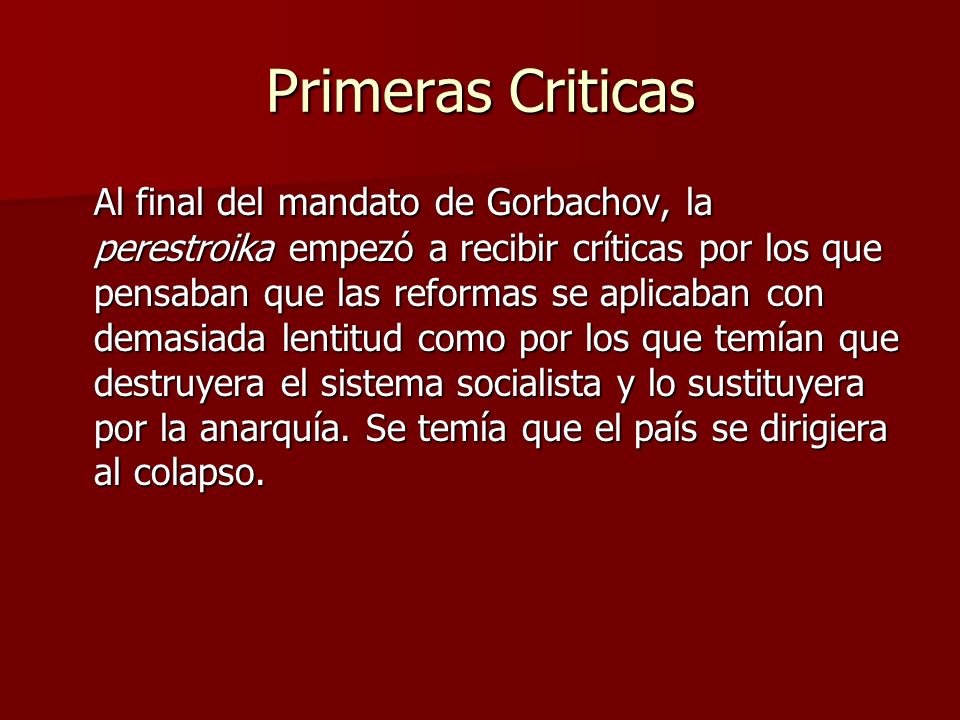 Primeras Criticas

Al final del mandato de Gorbachov, la perestroika empezó a recibir críticas por los que pensaban que las reformas se aplicaban con demasiada lentitud como por los que temían que destruyera el sistema socialista y lo sustituyera por la anarquía. Se temía que el país se dirigiera al colapso.